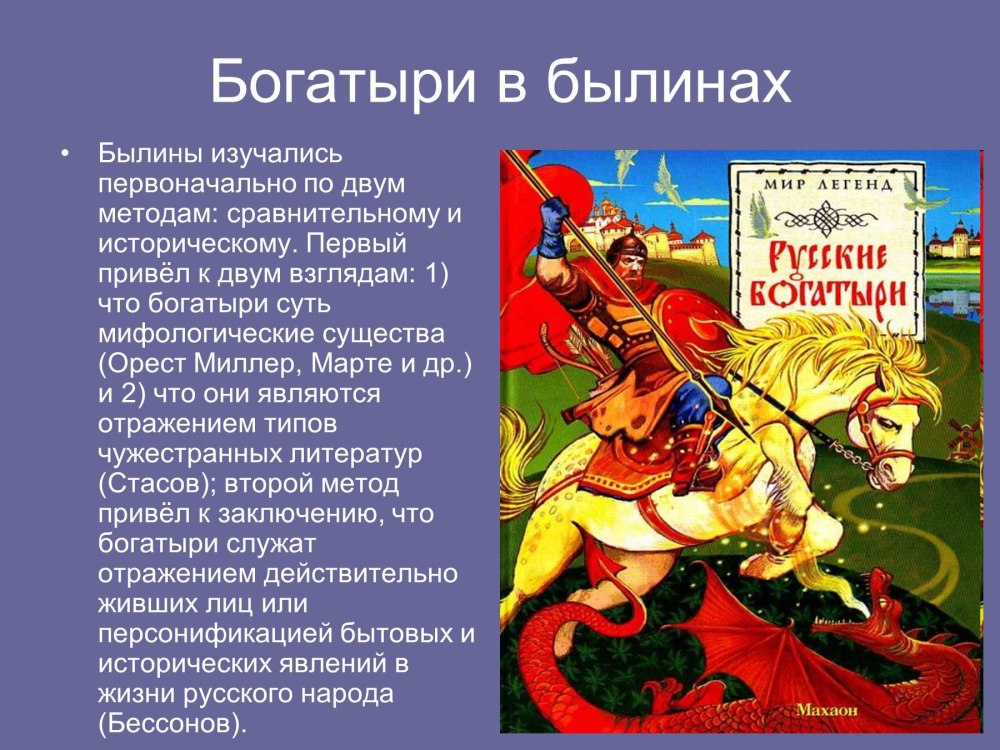 Богатыри в былинах

• Былины изучались первоначально по двум методам: сравнительному и историческому. Первый привёл к двум взглядам: 1) что богатыри суть мифологические существа (Орест Миллер, Марте и др.) и 2) что они являются отражением типов чужестранных литератур (Стасов); второй метод привёл к заключению, что богатыри служат отражением действительно живших лиц или персонификацией бытовых и исторических явлений в жизни русского народа (Бессонов).

МИР ЛЕГЕНД

Русские богатыри

Махаон